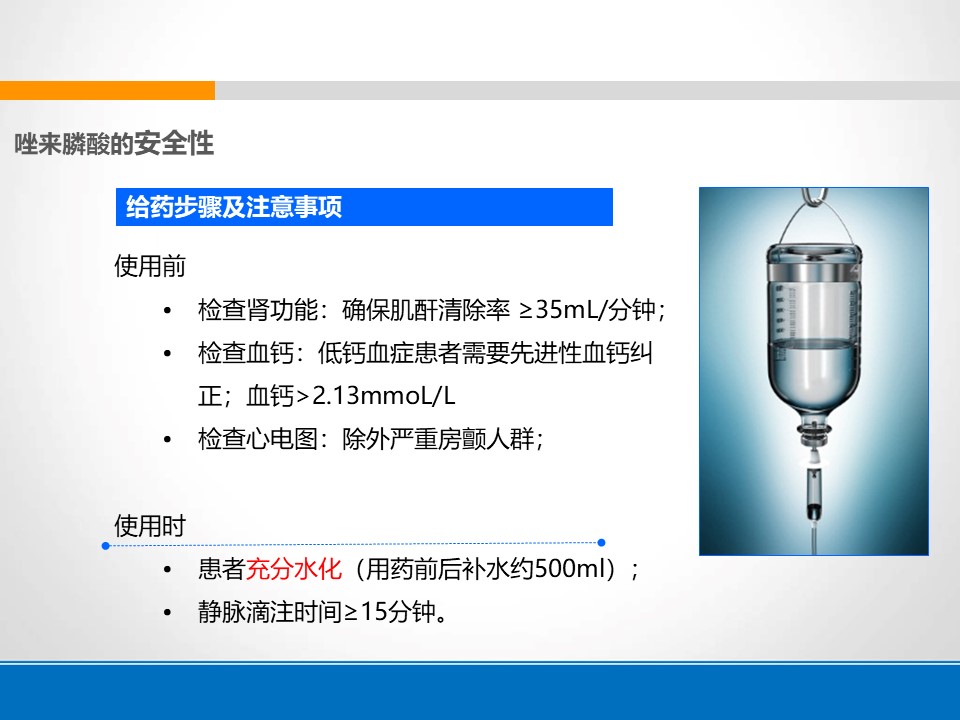 唑来膦酸的安全性

给药步骤及注意事项

使用前

• 检查肾功能：确保肌酐清除率 ≥35mL/分钟；
• 检查血钙：低钙血症患者需要先进性血钙纠正；血钙>2.13mmoL/L
• 检查心电图：除外严重房颤人群；

使用时

• 患者充分水化（用药前后补水约500ml）；
• 静脉滴注时间≥15分钟。